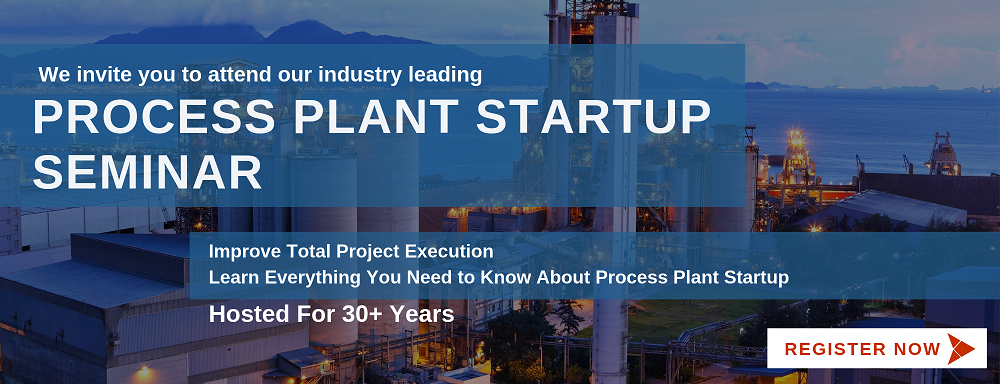 We invite you to attend our industry leading

PROCESS PLANT STARTUP SEMINAR

Improve Total Project Execution
Learn Everything You Need to Know About Process Plant Startup

Hosted For 30+ Years

REGISTER NOW